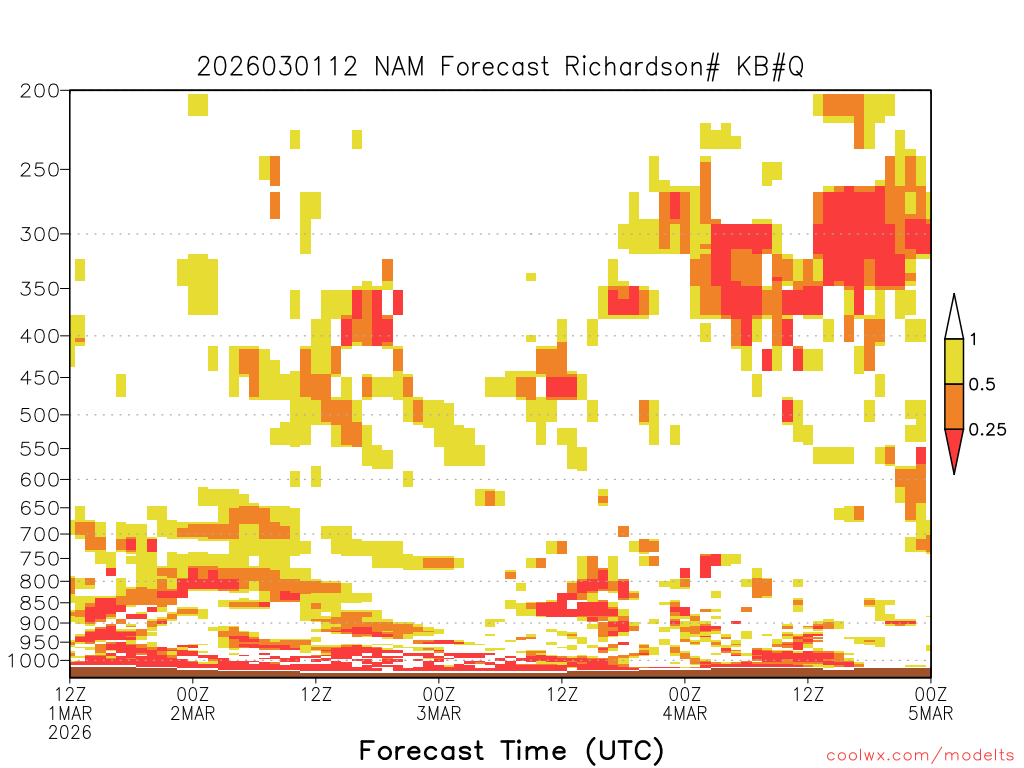 2026030112 NAM Forecast Richardson# KB#Q

200
250
300
350
400
450
500
550
600
650
700
750
800
850
900
950
1000

1
0.5
0.25

12Z 1MAR 2026
00Z 2MAR
12Z
00Z 3MAR
12Z
00Z 4MAR
12Z
00Z 5MAR

Forecast Time (UTC)

coolwx.com/modelts